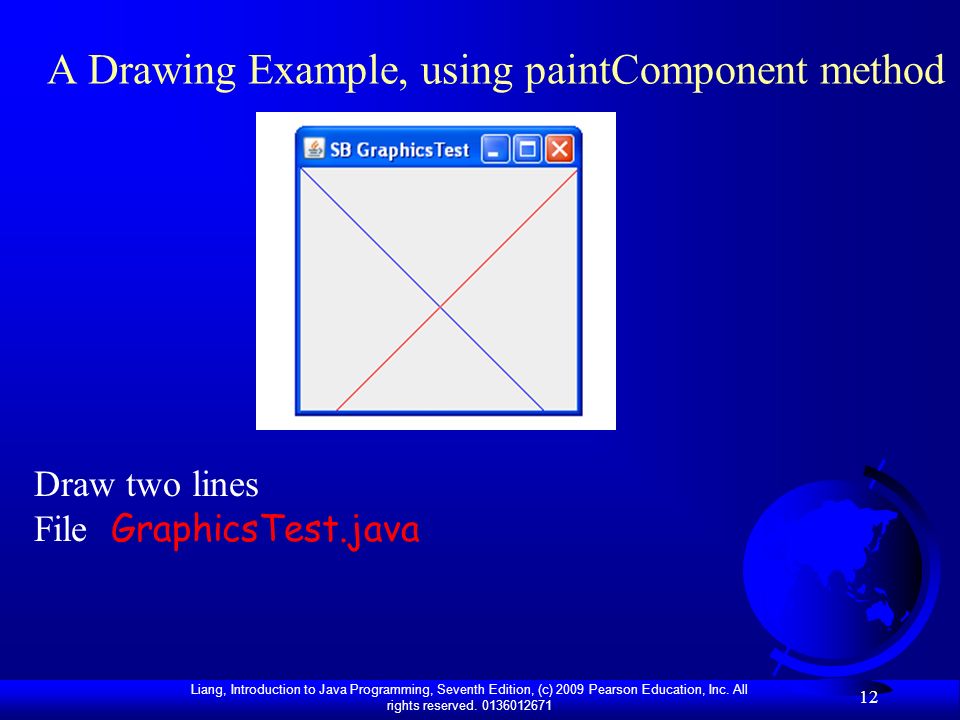 A Drawing Example, using paintComponent method

SB GraphicsTest

Draw two lines
File GraphicsTest.java

Liang, Introduction to Java Programming, Seventh Edition, (c) 2009 Pearson Education, Inc. All rights reserved. 0136012671

12